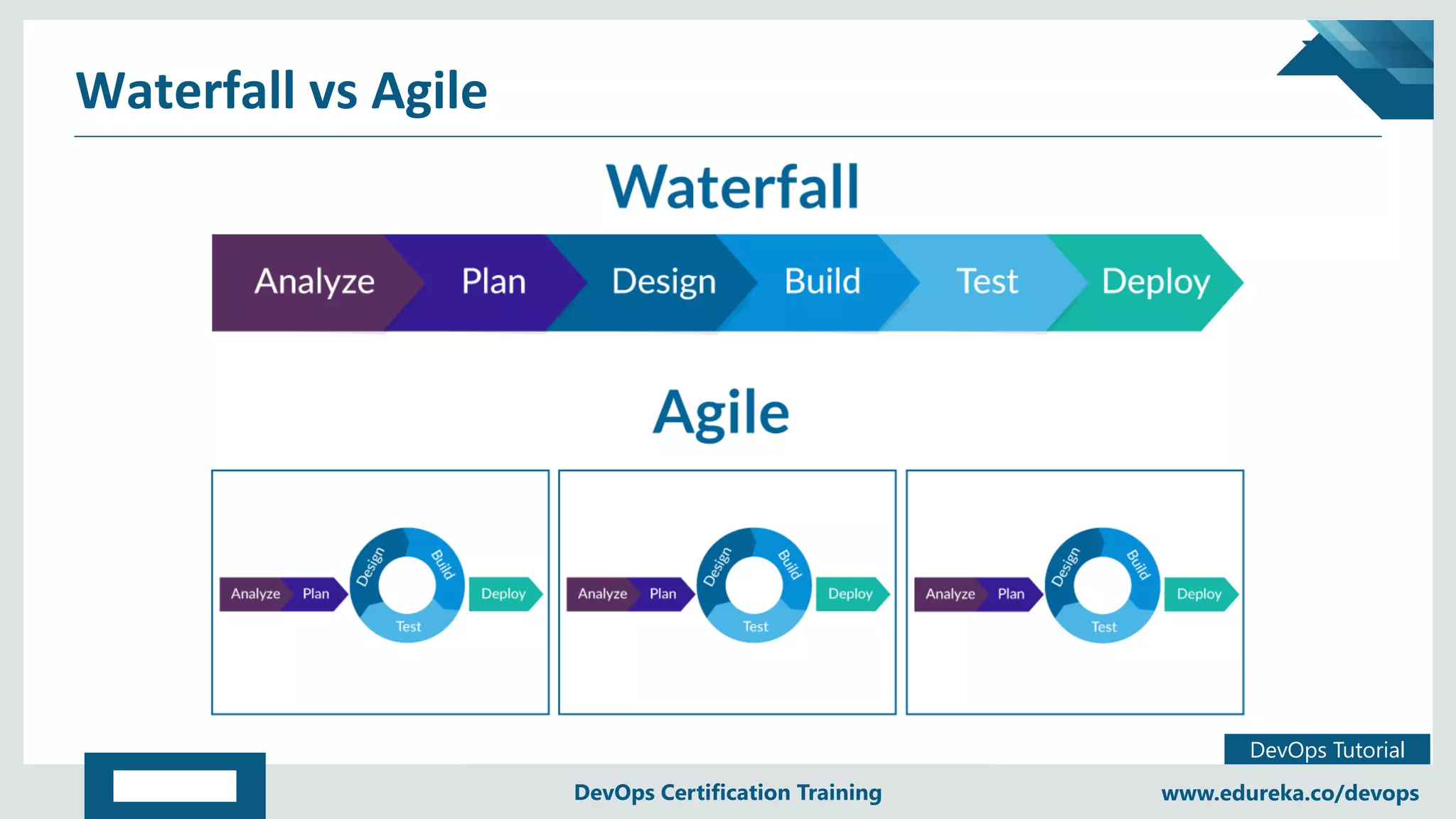 Waterfall vs Agile

Waterfall

Analyze Plan Design Build Test Deploy

Agile

Analyze Plan Design Build Test Deploy

Analyze Plan Design Build Test Deploy

Analyze Plan Design Build Test Deploy

DevOps Tutorial

DevOps Certification Training

www.edureka.co/devops